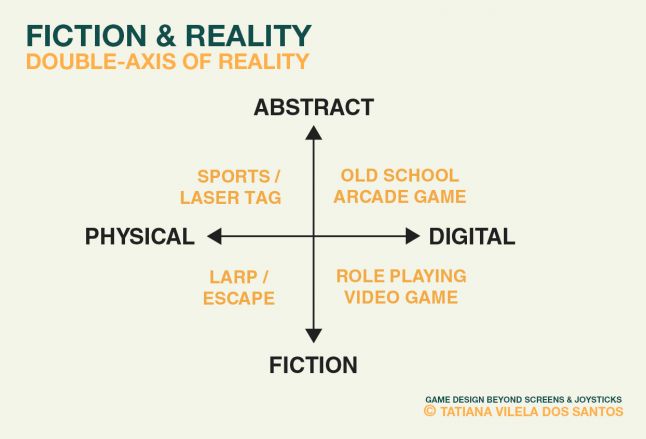 FICTION & REALITY
DOUBLE-AXIS OF REALITY

ABSTRACT

SPORTS / LASER TAG

OLD SCHOOL ARCADE GAME

PHYSICAL

DIGITAL

LARP / ESCAPE

ROLE PLAYING VIDEO GAME

FICTION

GAME DESIGN BEYOND SCREENS & JOYSTICKS
© TATIANA VILELA DOS SANTOS